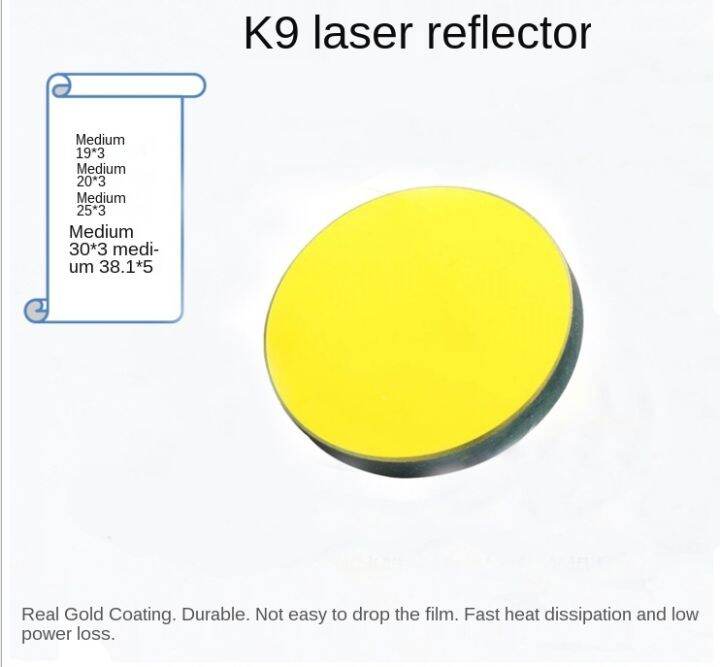 K9 laser reflector

Medium 19*3
Medium 20*3
Medium 25*3
Medium 30*3 medium 38.1*5

Real Gold Coating. Durable. Not easy to drop the film. Fast heat dissipation and low power loss.